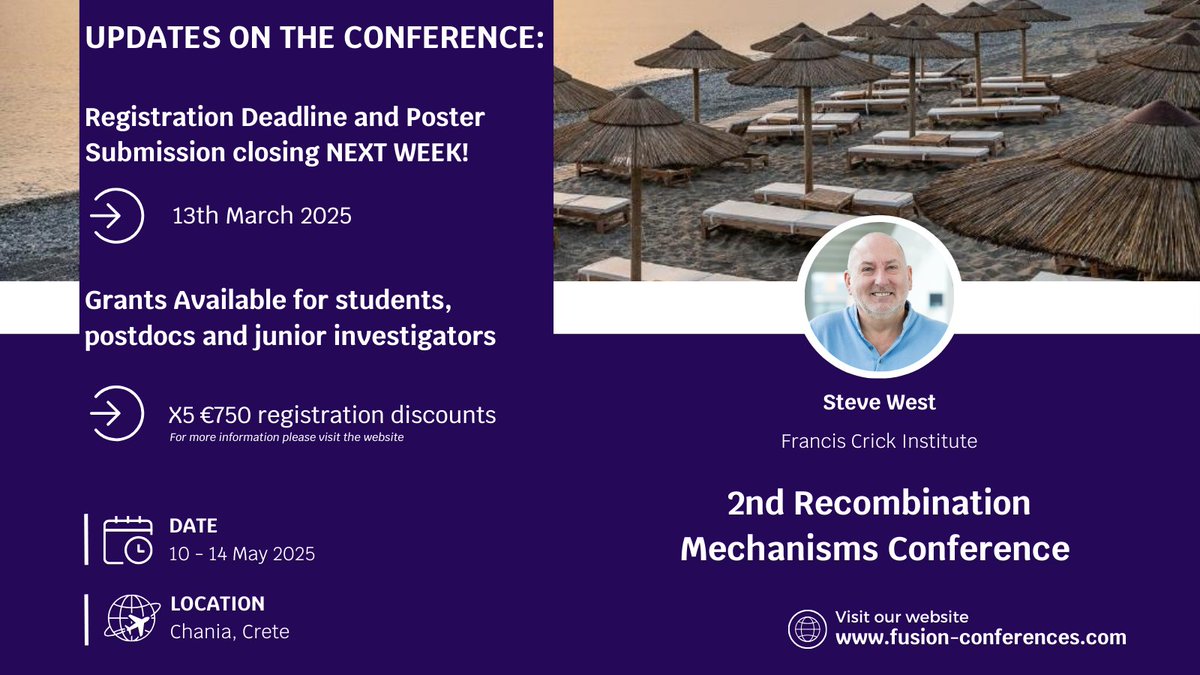 UPDATES ON THE CONFERENCE:

Registration Deadline and Poster Submission closing NEXT WEEK!

13th March 2025

Grants Available for students, postdocs and junior investigators

X5 €750 registration discounts
For more information please visit the website

DATE
10 - 14 May 2025

LOCATION
Chania, Crete

Steve West
Francis Crick Institute

2nd Recombination Mechanisms Conference

Visit our website
www.fusion-conferences.com